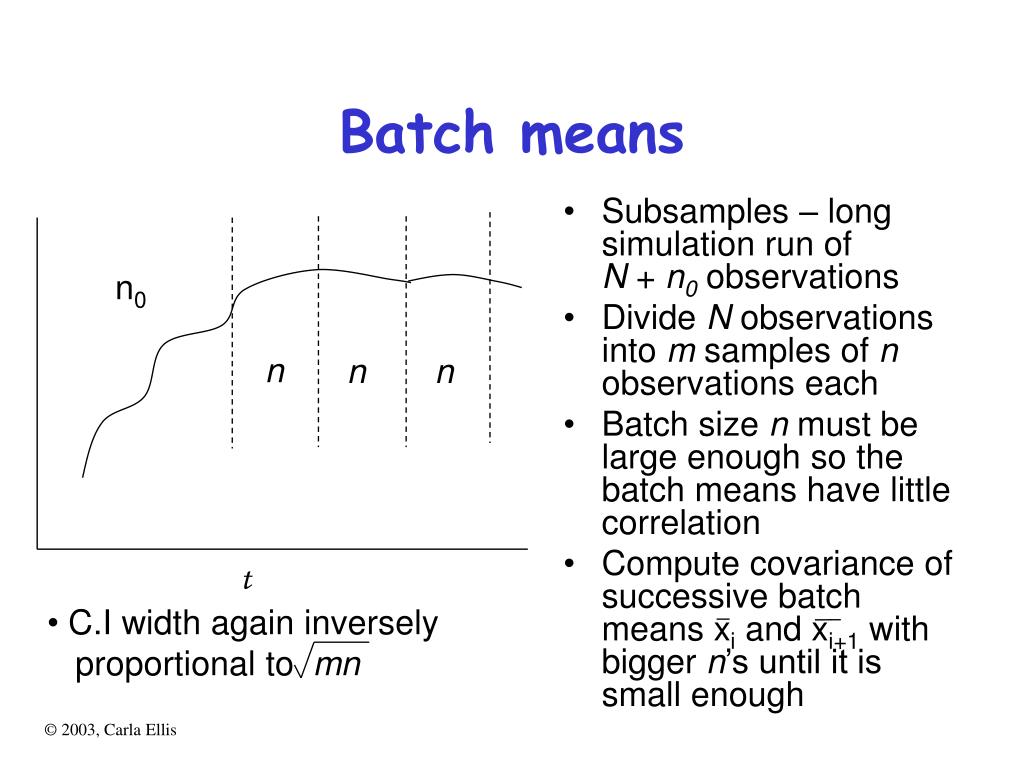 Batch means

$n_0$

$n$ $n$ $n$

$t$

• C.I width again inversely proportional to $\sqrt{mn}$

• Subsamples – long simulation run of $N + n_0$ observations
• Divide $N$ observations into $m$ samples of $n$ observations each
• Batch size $n$ must be large enough so the batch means have little correlation
• Compute covariance of successive batch means $\bar{x}_i$ and $\bar{x}_{i+1}$ with bigger $n$'s until it is small enough

© 2003, Carla Ellis